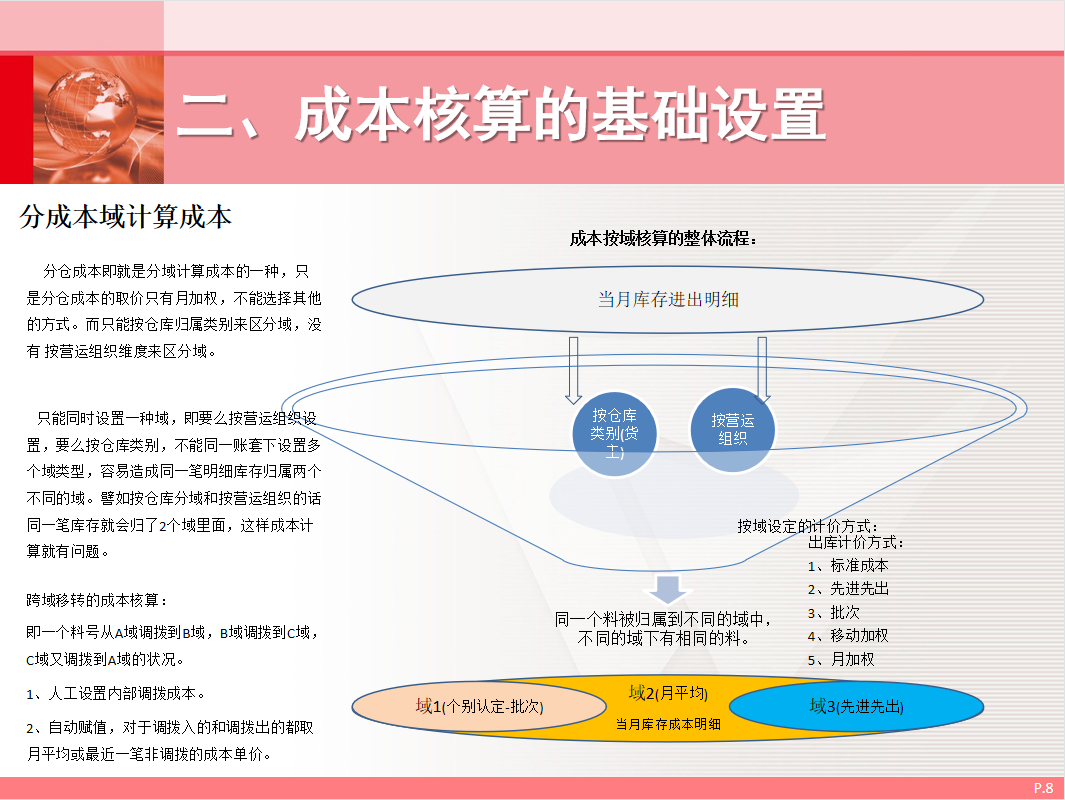 二、成本核算的基础设置

分成本域计算成本

分仓成本即就是分域计算成本的一种，只是分仓成本的取价只有月加权，不能选择其他的方式。而只能按仓库归属类别来区分域，没有 按营运组织维度来区分域。

只能同时设置一种域，即要么按营运组织设置，要么按仓库类别，不能同一账套下设置多个域类型，容易造成同一笔明细库存归属两个不同的域。譬如按仓库分域和按营运组织的话同一笔库存就会归了2个域里面，这样成本计算就有问题。

跨域移转的成本核算：

即一个料号从A域调拨到B域，B域调拨到C域，C域又调拨到A域的状况。

1、人工设置内部调拨成本。

2、自动赋值，对于调拨入的和调拨出的都取月平均或最近一笔非调拨的成本单价。

成本按域核算的整体流程：

当月库存进出明细

按仓库类别(货主)

按营运组织

按域设定的计价方式：

出库计价方式：

1、标准成本

2、先进先出

3、批次

4、移动加权

5、月加权

同一个料被归属到不同的域中，不同的域下有相同的料。

域1(个别认定-批次)

域2(月平均)

当月库存成本明细

域3(先进先出)

P.8